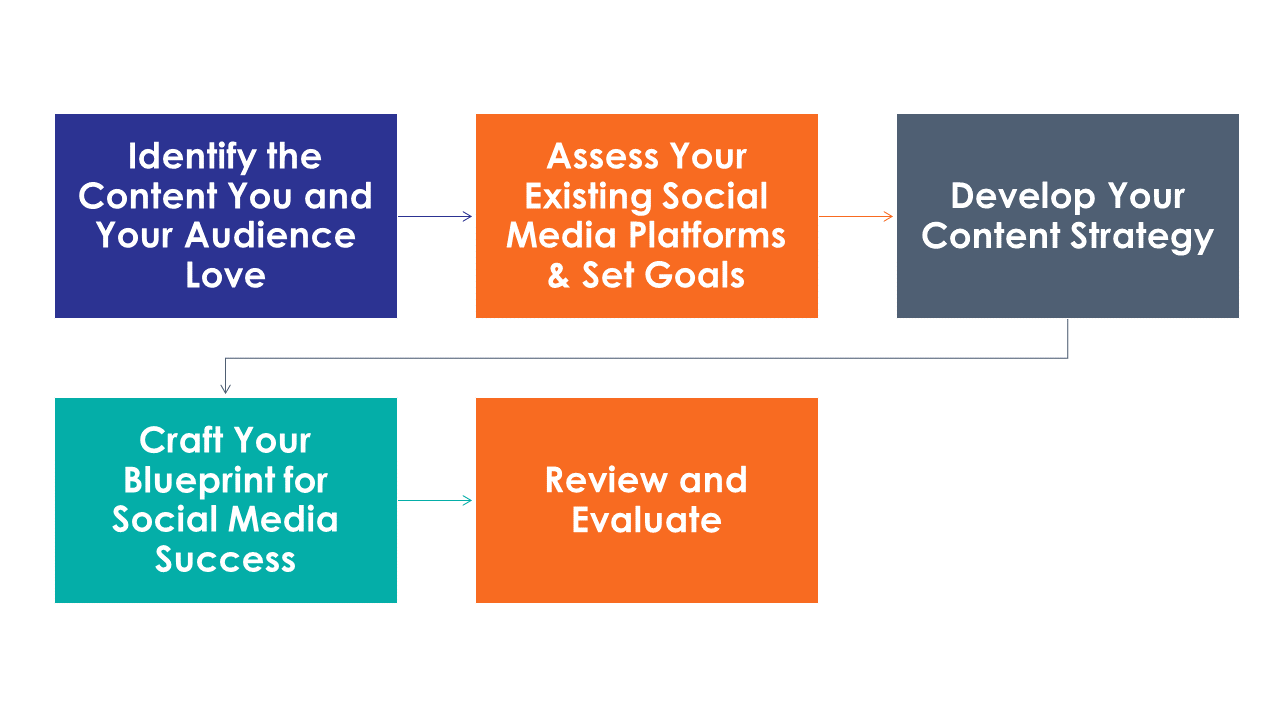 Identify the Content You and Your Audience Love

Assess Your Existing Social Media Platforms & Set Goals

Develop Your Content Strategy

Craft Your Blueprint for Social Media Success

Review and Evaluate